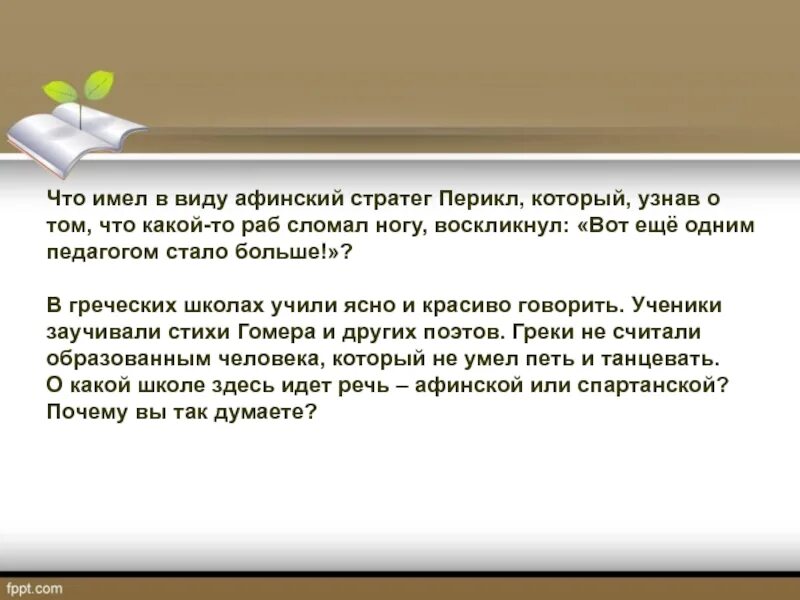 Что имел в виду афинский стратег Перикл, который, узнав о том, что какой-то раб сломал ногу, воскликнул: «Вот ещё одним педагогом стало больше!»?

В греческих школах учили ясно и красиво говорить. Ученики заучивали стихи Гомера и других поэтов. Греки не считали образованным человека, который не умел петь и танцевать. О какой школе здесь идет речь – афинской или спартанской? Почему вы так думаете?

fppt.com